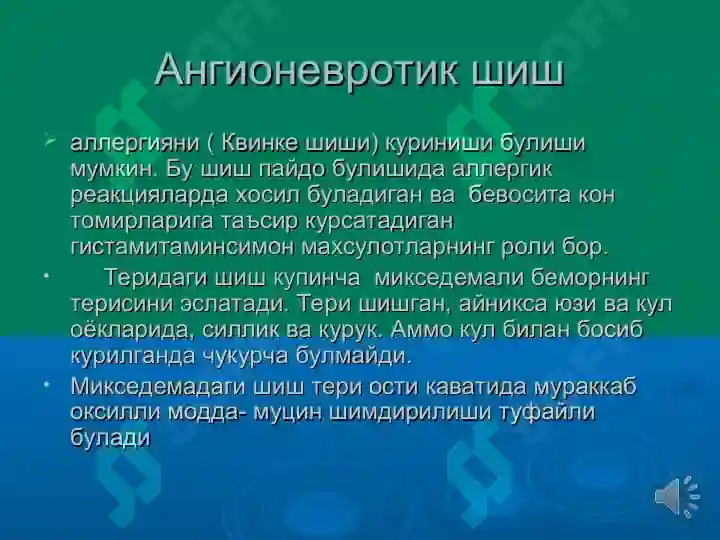 Ангионевротик шиш

аллергияни ( Квинке шиши) куриниши булиши мумкин. Бу шиш пайдо булишида аллергик реакцияларда хосил буладиган ва бевосита кон томирларига таъсир курсатадиган гистамитаминсимон махсулотларнинг роли бор.

Теридаги шиш купинча микседемали беморнинг терисини эслатади. Тери шишган, айникса юзи ва кул оёкларида, силлик ва курук. Аммо кул билан босиб курилганда чукурча булмайди.

Микседемадаги шиш тери ости каватида мураккаб оксилли модда- муцин шимдирилиши туфайли булади